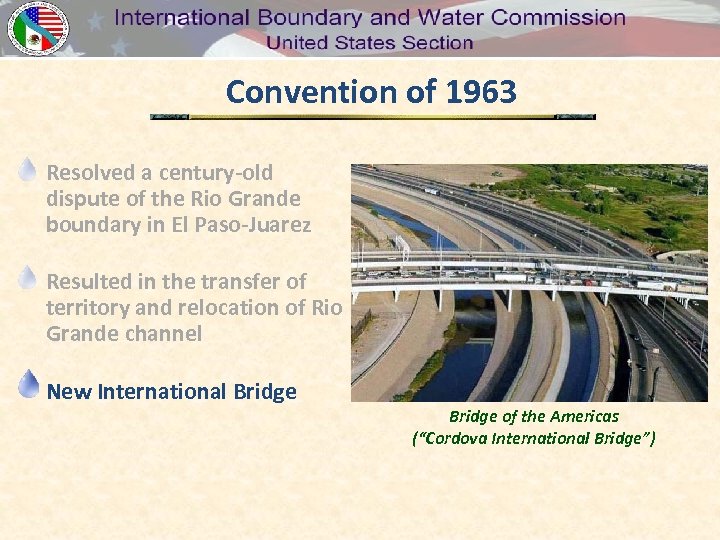 International Boundary and Water Commission
United States Section

Convention of 1963

Resolved a century-old dispute of the Rio Grande boundary in El Paso-Juarez

Resulted in the transfer of territory and relocation of Rio Grande channel

New International Bridge

Bridge of the Americas
("Cordova International Bridge")